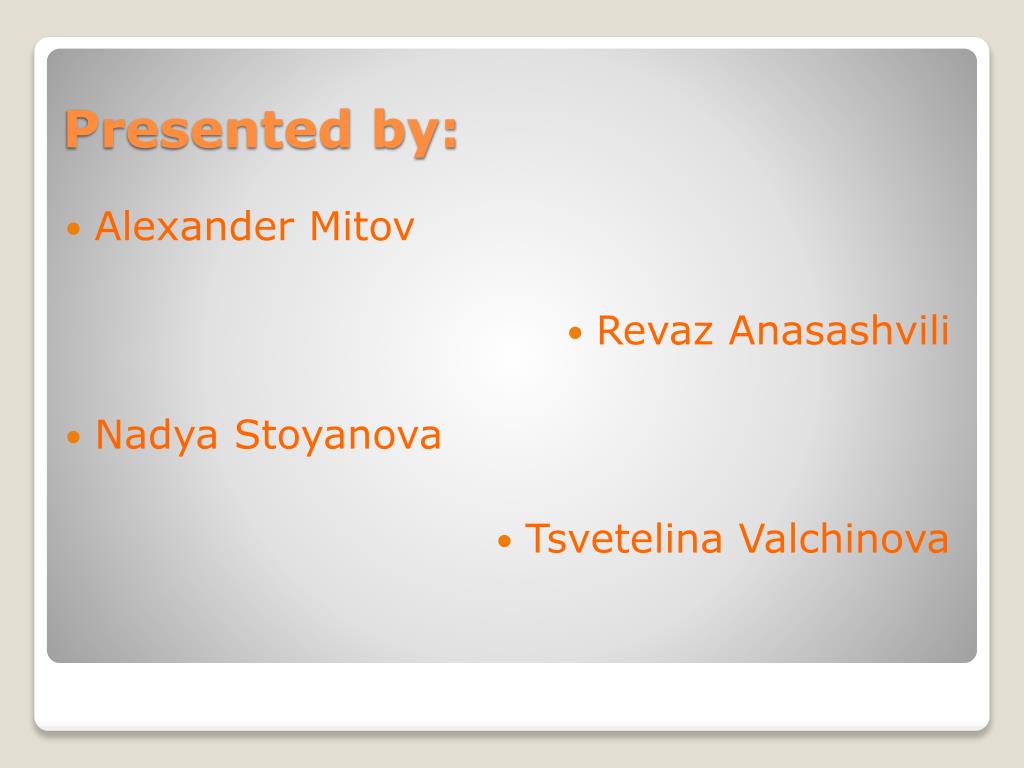 Presented by:

• Alexander Mitov

• Revaz Anasashvili

• Nadya Stoyanova

• Tsvetelina Valchinova